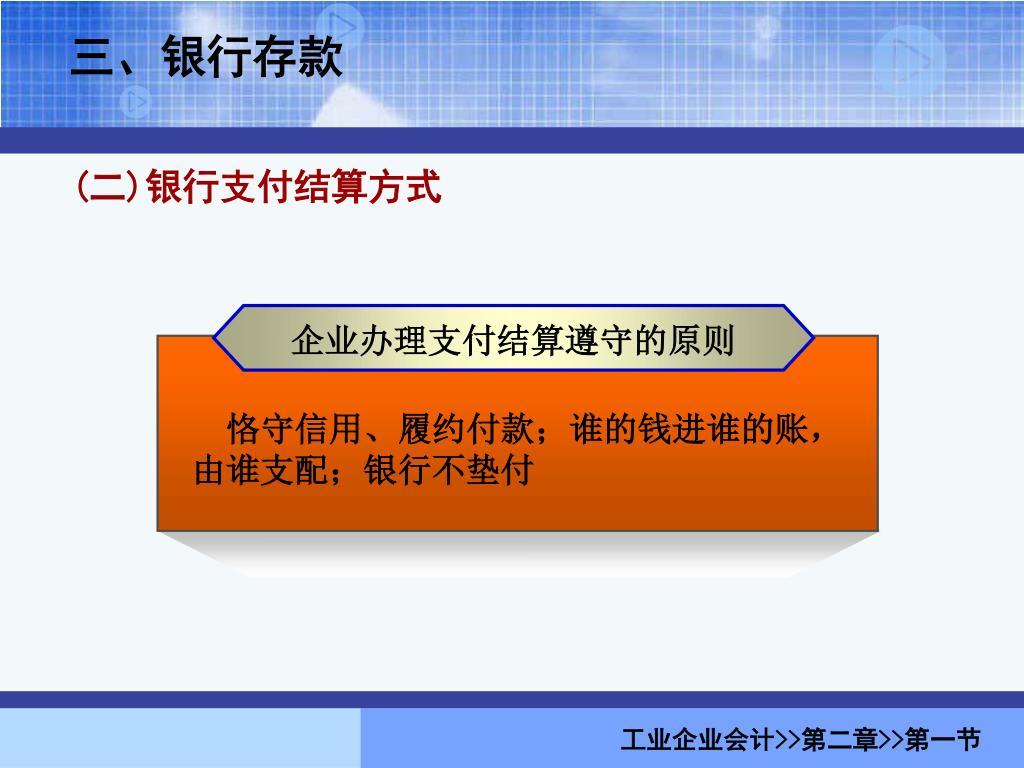 三、银行存款

(二)银行支付结算方式

企业办理支付结算遵守的原则

恪守信用、履约付款；谁的钱进谁的账，由谁支配；银行不垫付

工业企业会计>>第二章>>第一节